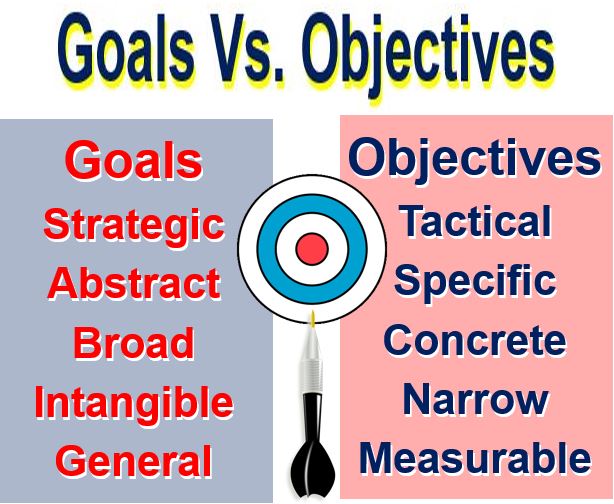 Goals Vs. Objectives

Goals
Strategic
Abstract
Broad
Intangible
General

Objectives
Tactical
Specific
Concrete
Narrow
Measurable